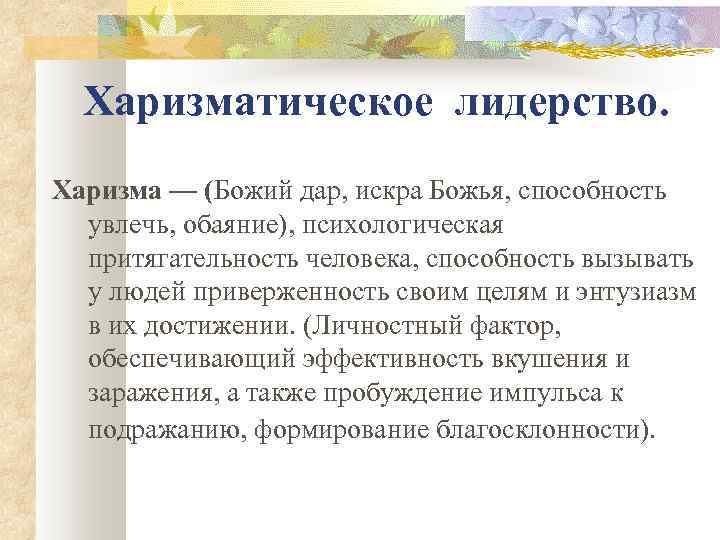 Харизматическое лидерство.

Харизма — (Божий дар, искра Божья, способность увлечь, обаяние), психологическая притягательность человека, способность вызывать у людей приверженность своим целям и энтузиазм в их достижении. (Личностный фактор, обеспечивающий эффективность вкушения и заражения, а также пробуждение импульса к подражанию, формирование благосклонности).